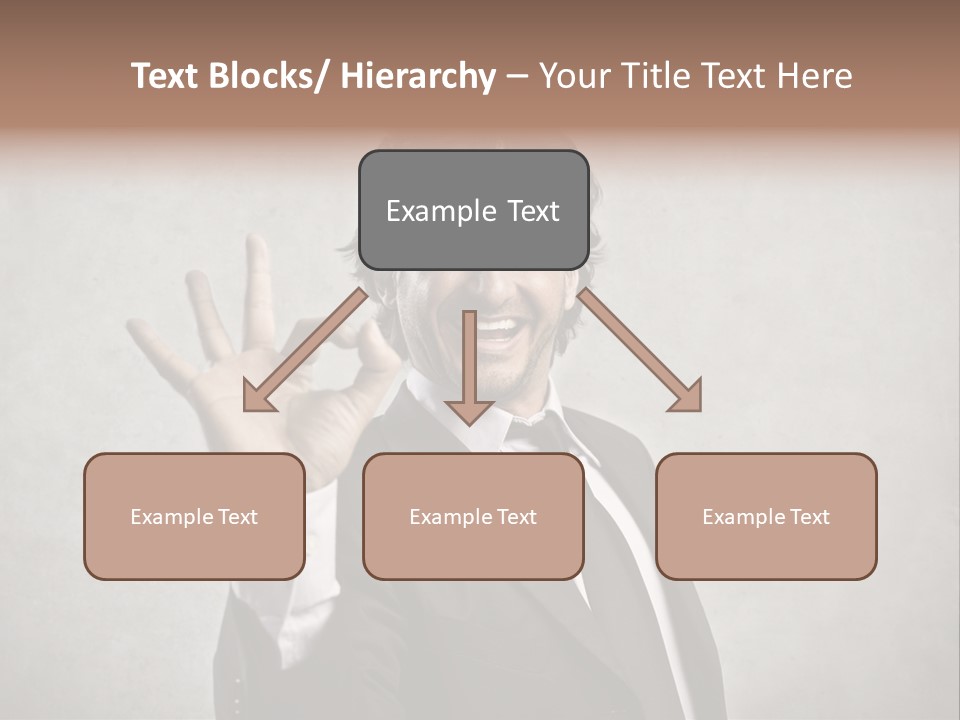 Text Blocks/ Hierarchy – Your Title Text Here

Example Text

Example Text

Example Text

Example Text